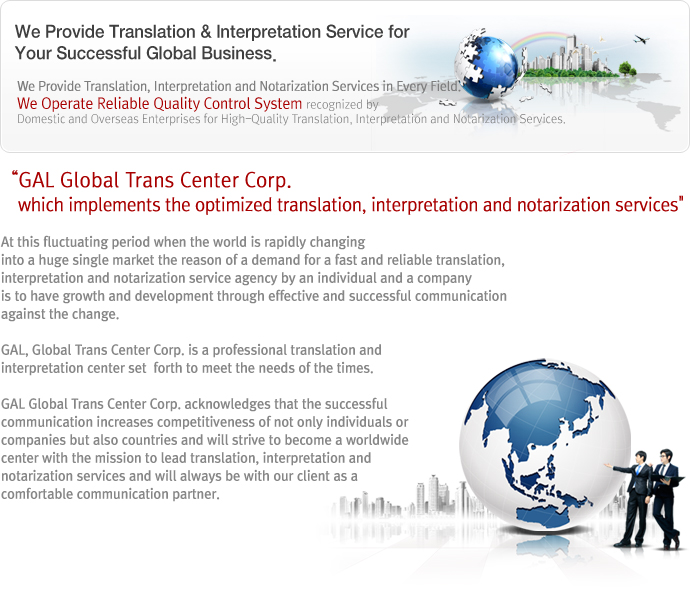 We Provide Translation & Interpretation Service for Your Successful Global Business.

We Provide Translation, Interpretation and Notarization Services in Every Field.
We Operate Reliable Quality Control System recognized by Domestic and Overseas Enterprises for High-Quality Translation, Interpretation and Notarization Services.

"GAL Global Trans Center Corp. which implements the optimized translation, interpretation and notarization services"

At this fluctuating period when the world is rapidly changing into a huge single market the reason of a demand for a fast and reliable translation, interpretation and notarization service agency by an individual and a company is to have growth and development through effective and successful communication against the change.

GAL, Global Trans Center Corp. is a professional translation and interpretation center set forth to meet the needs of the times.

GAL Global Trans Center Corp. acknowledges that the successful communication increases competitiveness of not only individuals or companies but also countries and will strive to become a worldwide center with the mission to lead translation, interpretation and notarization services and will always be with our client as a comfortable communication partner.